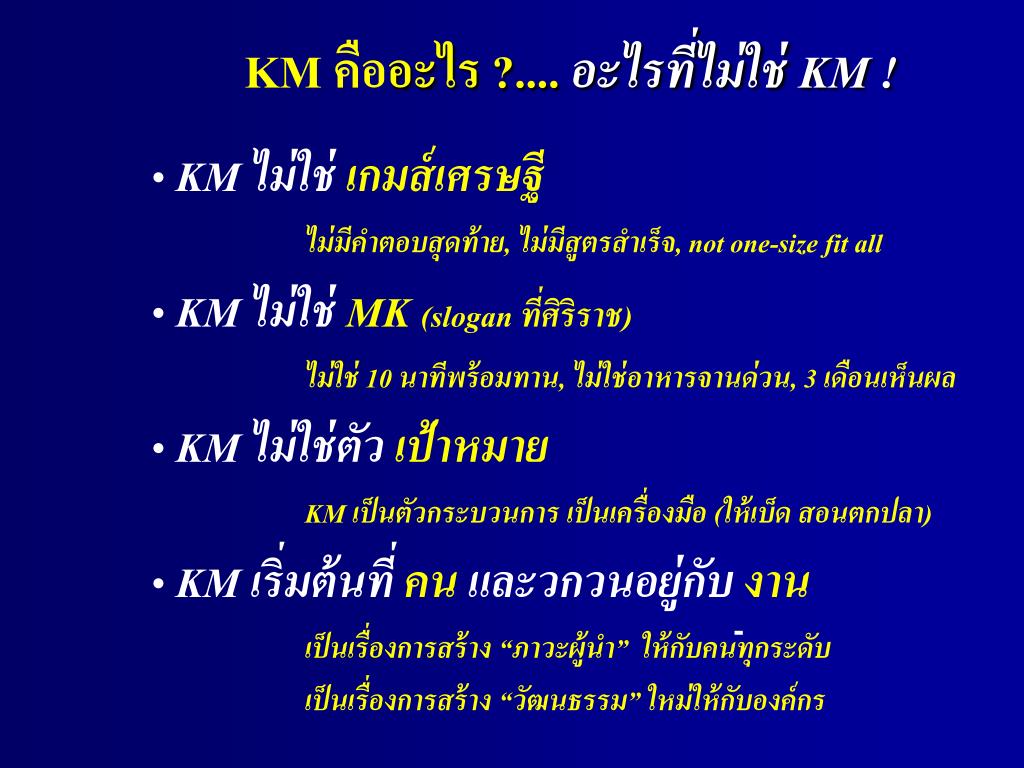 KM คืออะไร ?.... อะไรที่ไม่ใช่ KM !

• KM ไม่ใช่ เกมส์เศรษฐี

ไม่มีคำตอบสุดท้าย, ไม่มีสูตรสำเร็จ, not one-size fit all

• KM ไม่ใช่ MK (slogan ที่ศิริราช)

ไม่ใช่ 10 นาทีพร้อมทาน, ไม่ใช่อาหารจานด่วน, 3 เดือนเห็นผล

• KM ไม่ใช่ตัว เป้าหมาย

KM เป็นตัวกระบวนการ เป็นเครื่องมือ (ให้เบ็ด สอนตกปลา)

• KM เริ่มต้นที่ คน และวกวนอยู่กับ งาน

เป็นเรื่องการสร้าง “ภาวะผู้นำ” ให้กับคนทุกระดับ

เป็นเรื่องการสร้าง “วัฒนธรรม” ใหม่ให้กับองค์กร